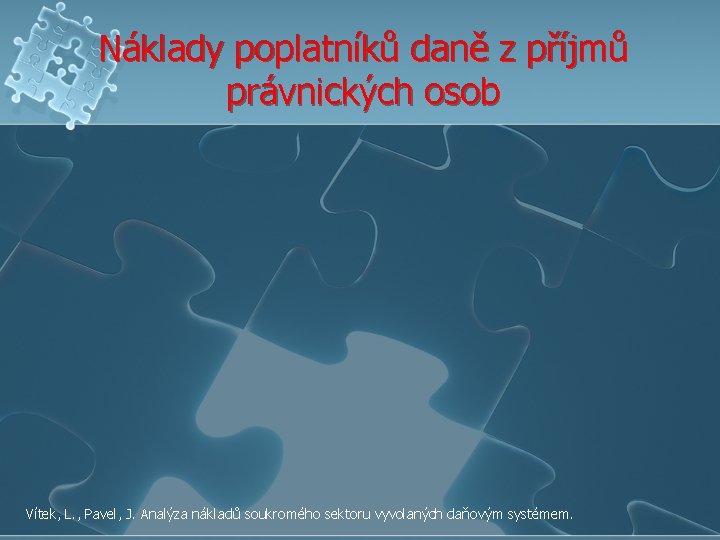 Náklady poplatníků daně z příjmů právnických osob

Vítek, L., Pavel, J. Analýza nákladů soukromého sektoru vyvolaných daňovým systémem.